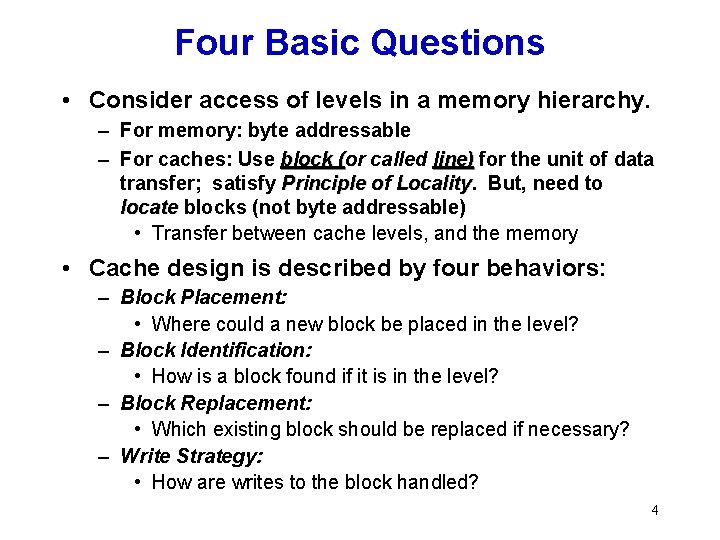 Four Basic Questions

• Consider access of levels in a memory hierarchy.
– For memory: byte addressable
– For caches: Use block (or called line) for the unit of data transfer; satisfy Principle of Locality. But, need to locate blocks (not byte addressable)
• Transfer between cache levels, and the memory

• Cache design is described by four behaviors:
– Block Placement:
• Where could a new block be placed in the level?
– Block Identification:
• How is a block found if it is in the level?
– Block Replacement:
• Which existing block should be replaced if necessary?
– Write Strategy:
• How are writes to the block handled?

4